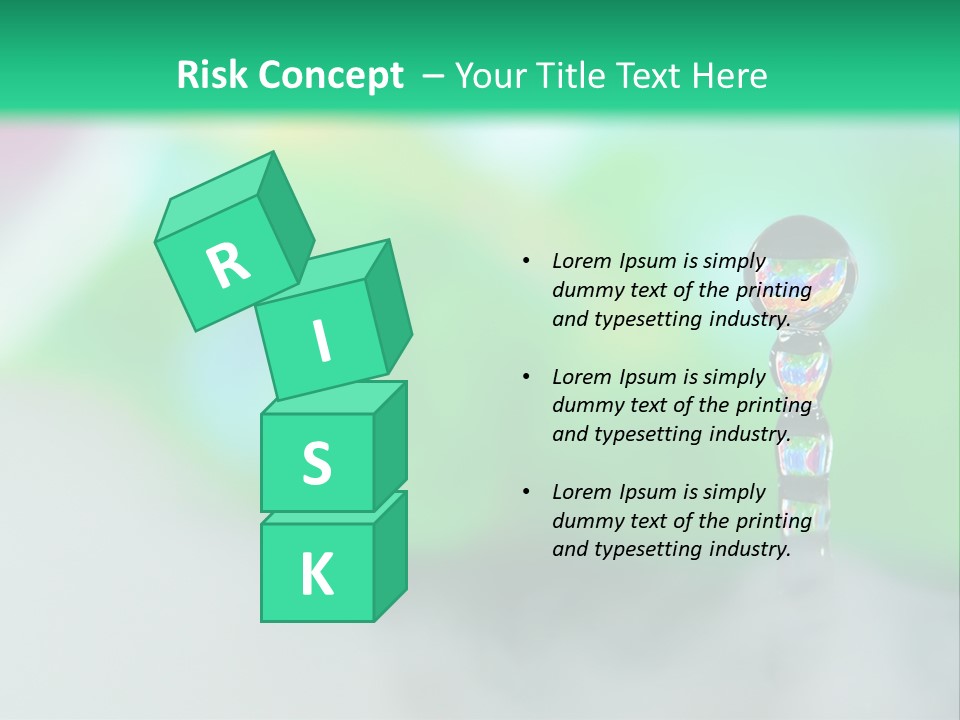 Risk Concept – Your Title Text Here

R
I
S
K

• Lorem Ipsum is simply dummy text of the printing and typesetting industry.

• Lorem Ipsum is simply dummy text of the printing and typesetting industry.

• Lorem Ipsum is simply dummy text of the printing and typesetting industry.